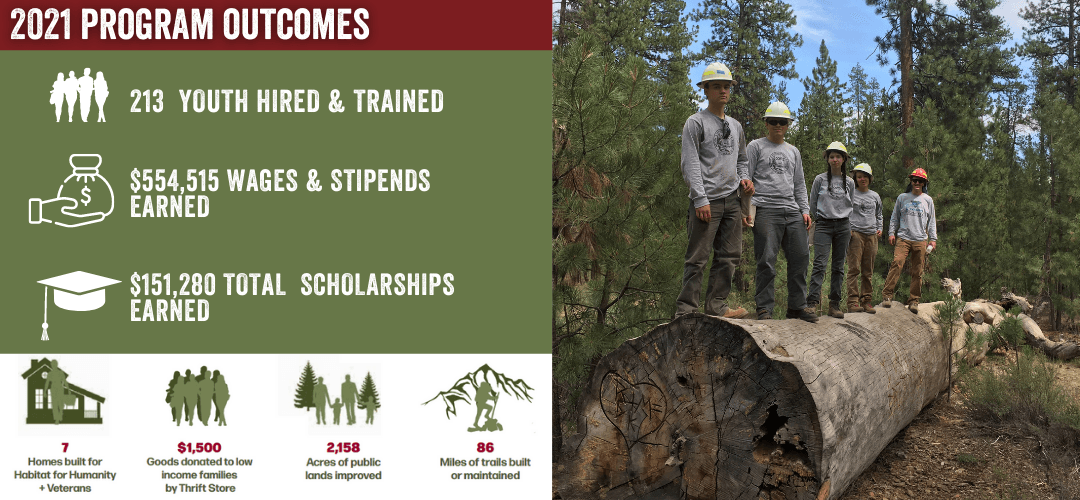 2021 PROGRAM OUTCOMES

213 YOUTH HIRED & TRAINED

$554,515 WAGES & STIPENDS EARNED

$151,280 TOTAL SCHOLARSHIPS EARNED

7
Homes built for Habitat for Humanity + Veterans

$1,500
Goods donated to low income families by Thrift Store

2,158
Acres of public lands improved

86
Miles of trails built or maintained